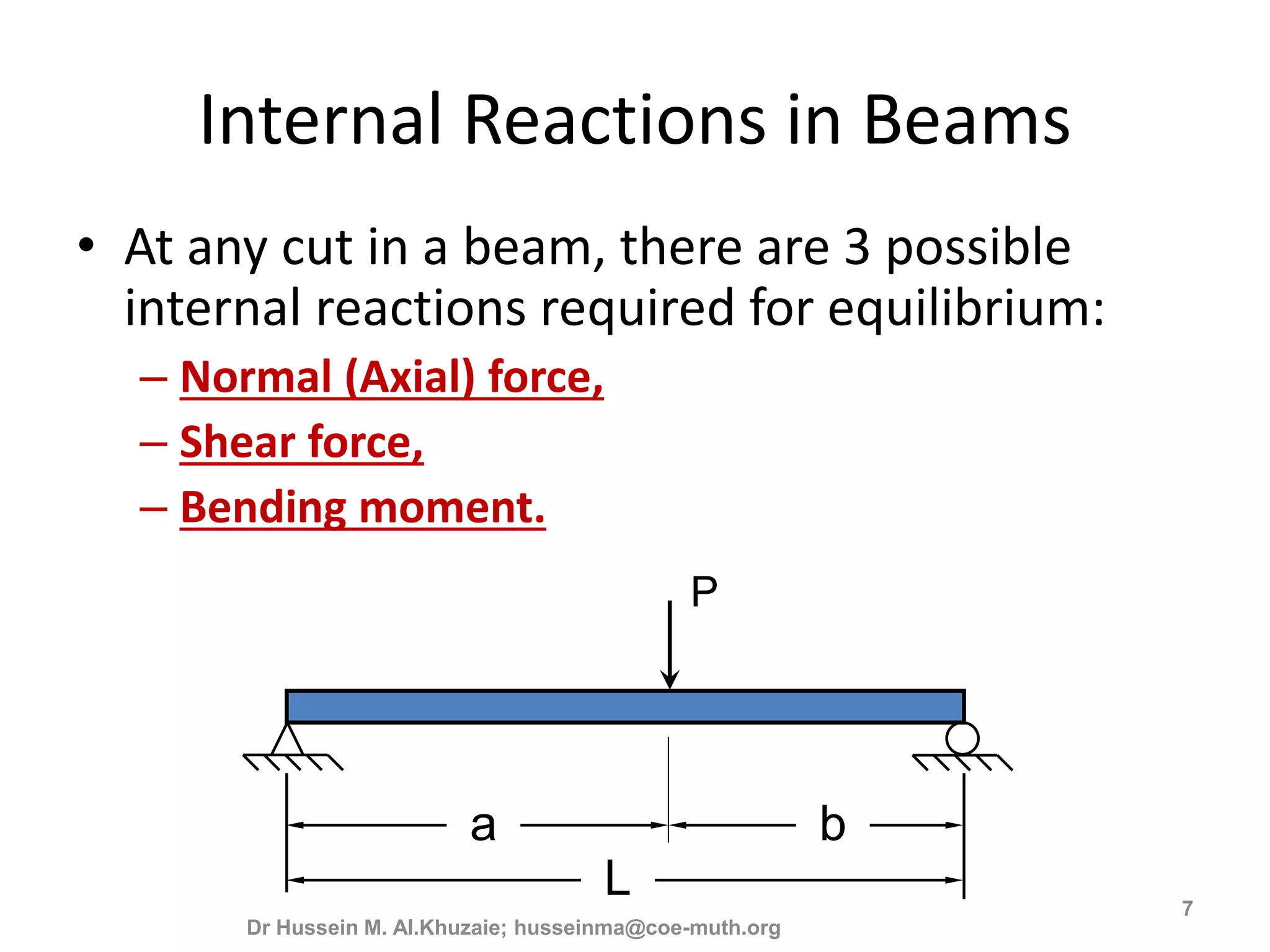 Internal Reactions in Beams

• At any cut in a beam, there are 3 possible internal reactions required for equilibrium:

– Normal (Axial) force,

– Shear force,

– Bending moment.

P

a

b

L

7

Dr Hussein M. Al.Khuzaie; husseinma@coe-muth.org